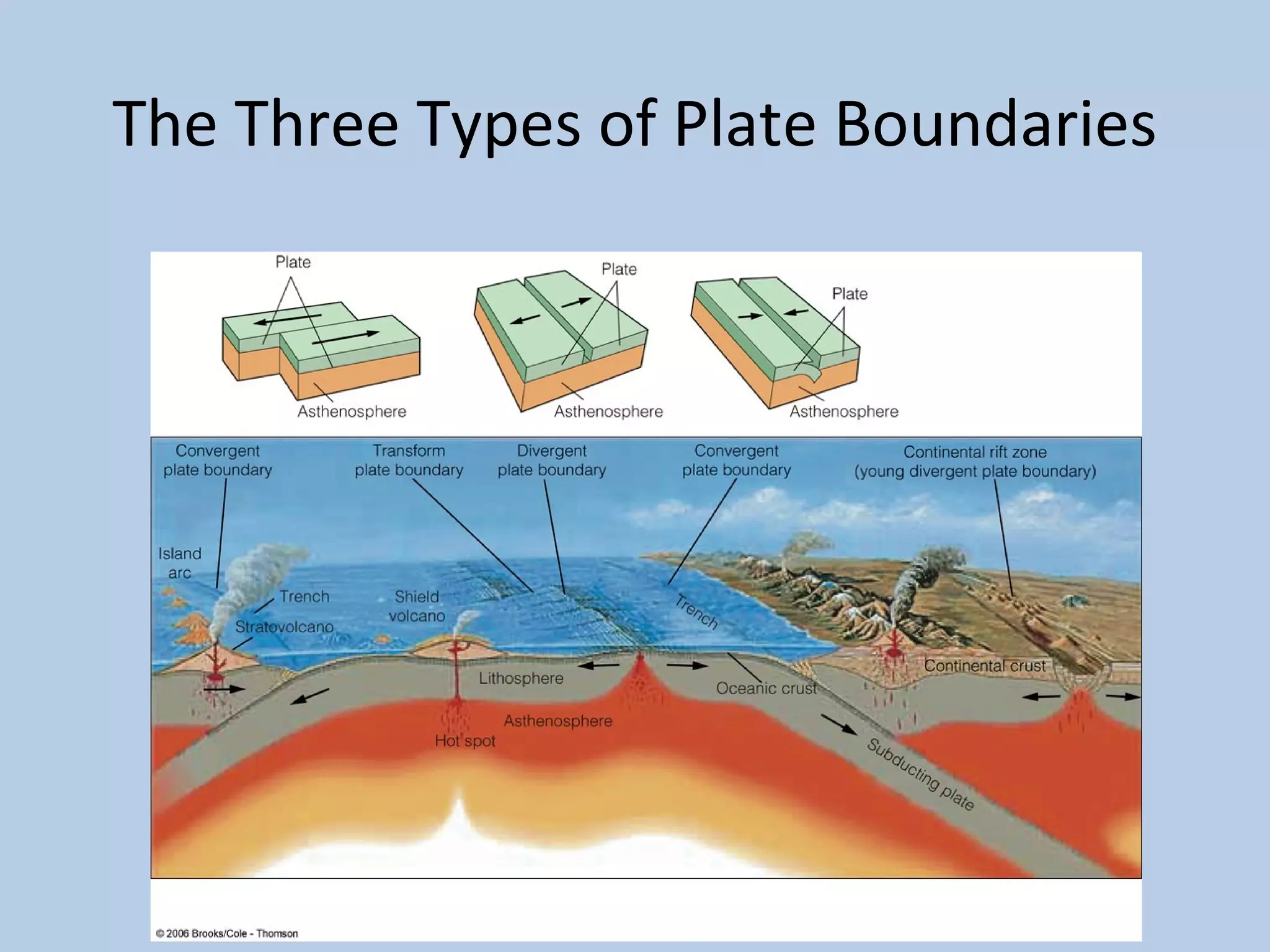 The Three Types of Plate Boundaries

Plate

Asthenosphere

Plate

Asthenosphere

Plate

Asthenosphere

Convergent plate boundary

Transform plate boundary

Divergent plate boundary

Convergent plate boundary

Continental rift zone (young divergent plate boundary)

Island arc

Trench

Stratovolcano

Shield volcano

Trench

Lithosphere

Oceanic crust

Continental crust

Asthenosphere

Hot spot

Subducting plate

© 2006 Brooks/Cole - Thomson